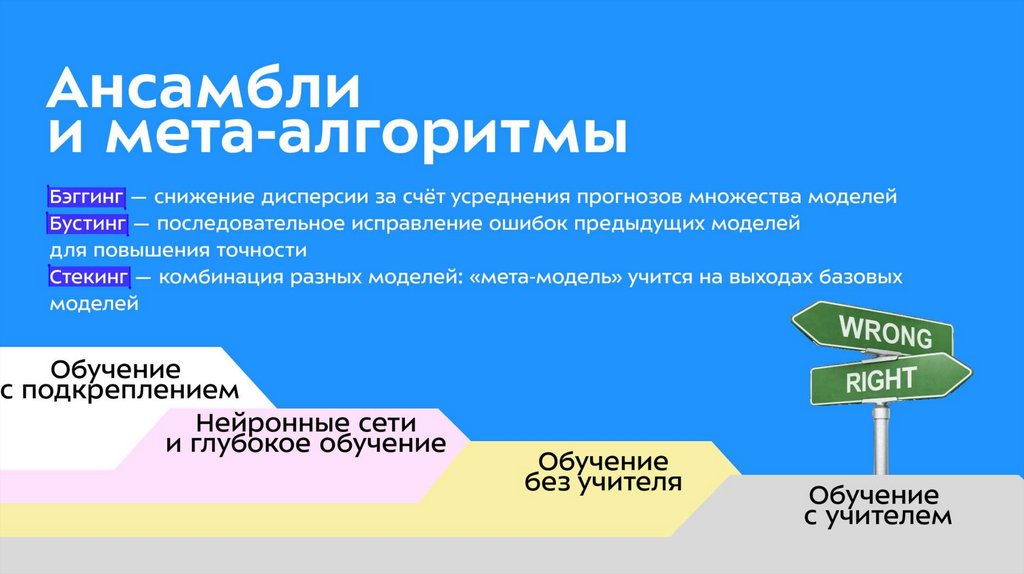 Ансамбли и мета-алгоритмы

Бэггинг — снижение дисперсии за счёт усреднения прогнозов множества моделей
Бустинг — последовательное исправление ошибок предыдущих моделей для повышения точности
Стекинг — комбинация разных моделей: «мета-модель» учится на выходах базовых моделей

WRONG
RIGHT

Обучение с подкреплением

Нейронные сети и глубокое обучение

Обучение без учителя

Обучение с учителем